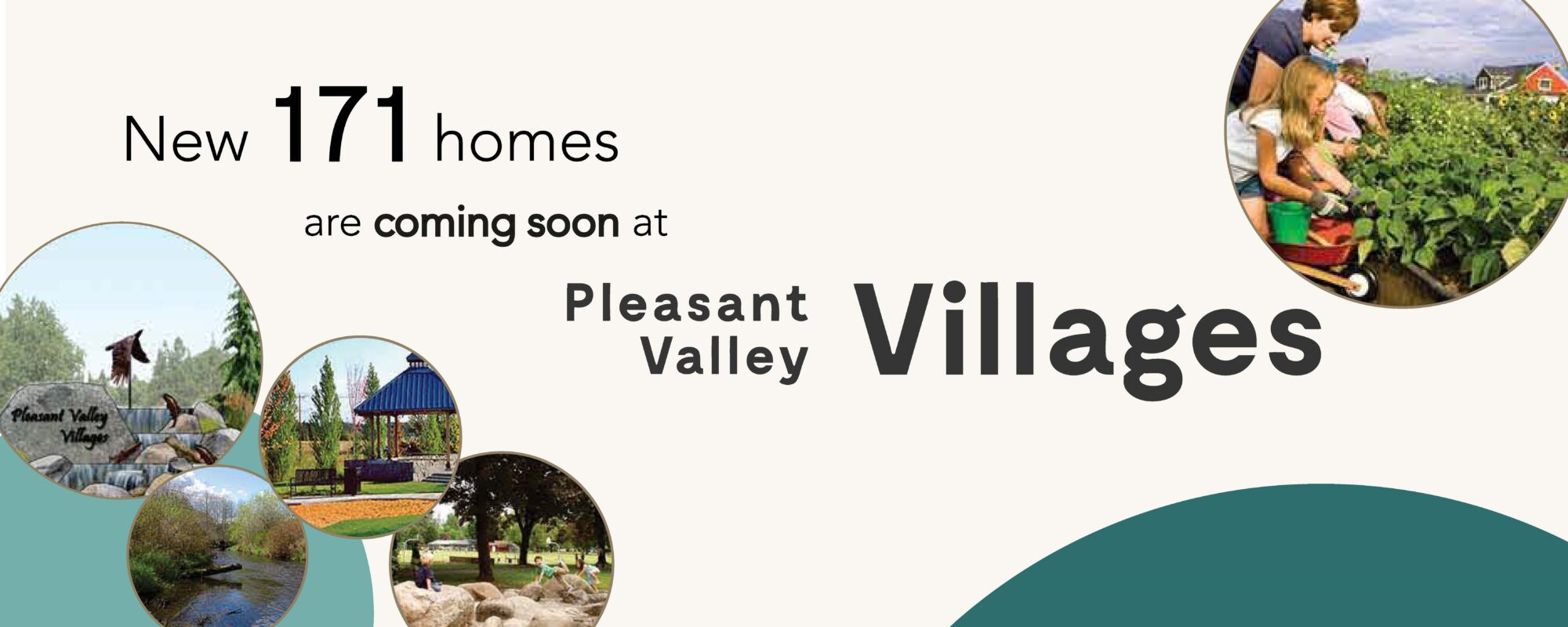 New 171 homes

are coming soon at

Pleasant Valley Villages

Pleasant Valley Villages